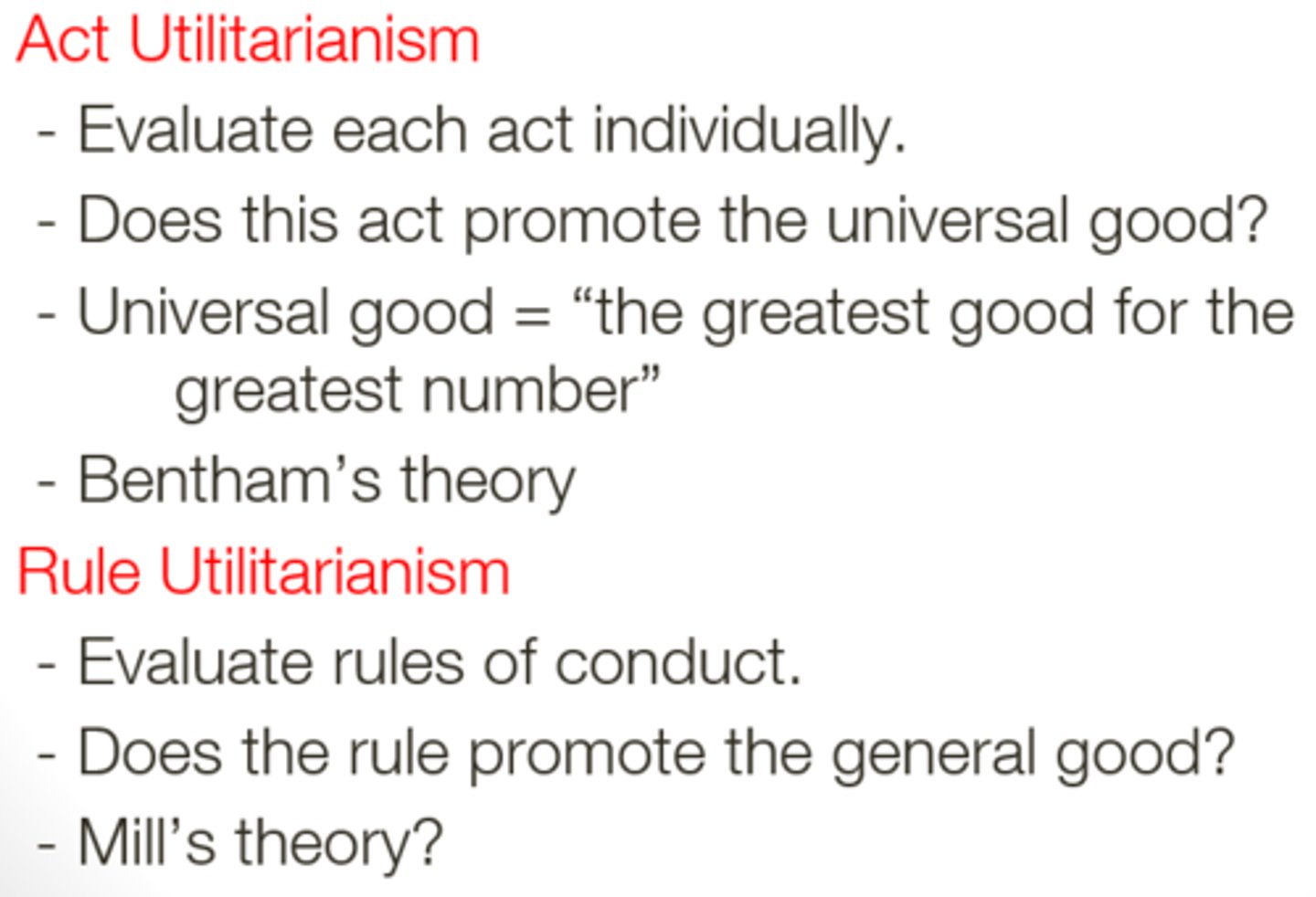 Act Utilitarianism

- Evaluate each act individually.
- Does this act promote the universal good?
- Universal good = “the greatest good for the greatest number”
- Bentham’s theory

Rule Utilitarianism

- Evaluate rules of conduct.
- Does the rule promote the general good?
- Mill’s theory?